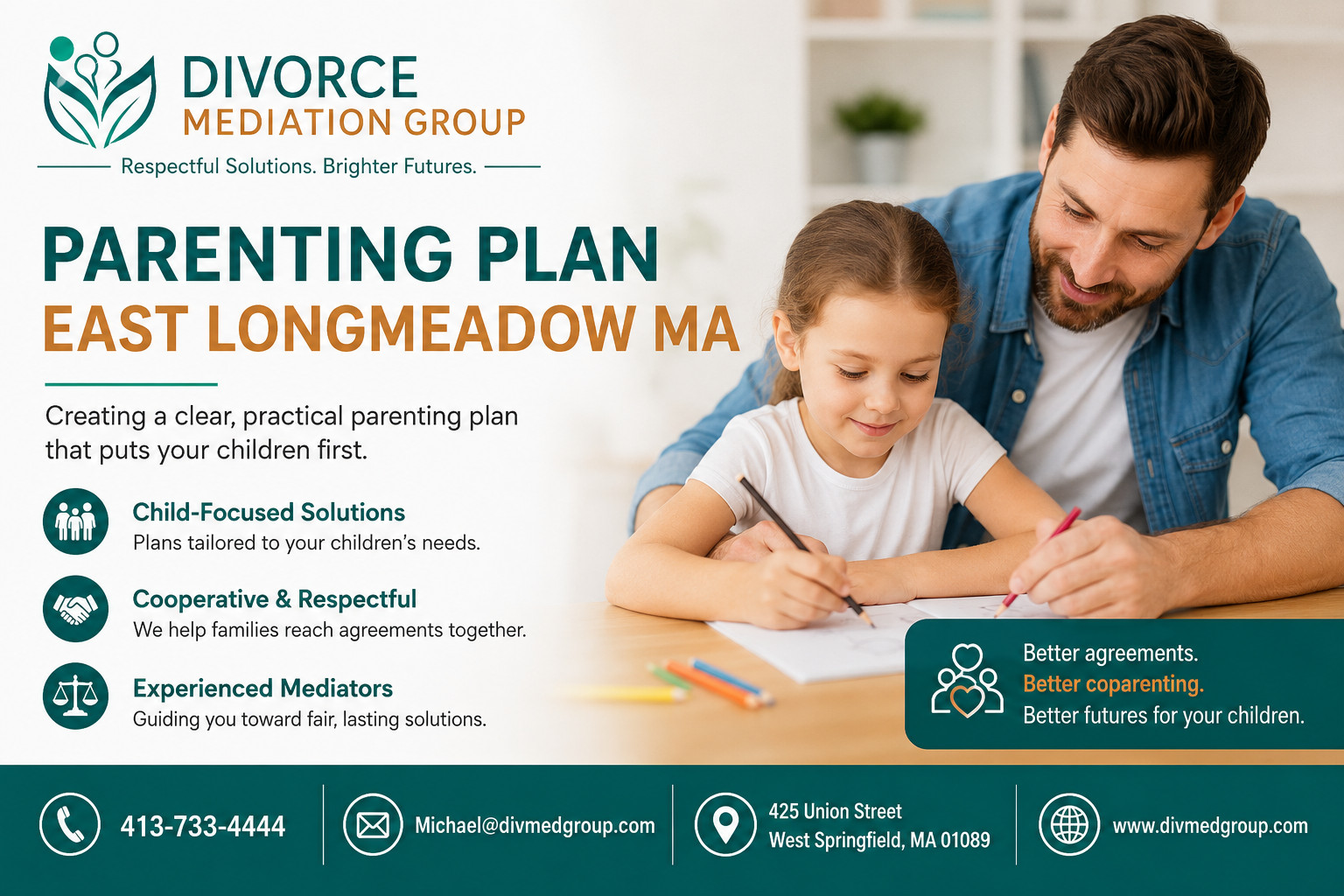 DIVORCE
MEDIATION GROUP
Respectful Solutions. Brighter Futures.

PARENTING PLAN
EAST LONGMEADOW MA

Creating a clear, practical parenting plan that puts your children first.

Child-Focused Solutions
Plans tailored to your children's needs.

Cooperative & Respectful
We help families reach agreements together.

Experienced Mediators
Guiding you toward fair, lasting solutions.

Better agreements.
Better coparenting.
Better futures for your children.

413-733-4444
Michael@divmedgroup.com
425 Union Street
West Springfield, MA 01089
www.divmedgroup.com